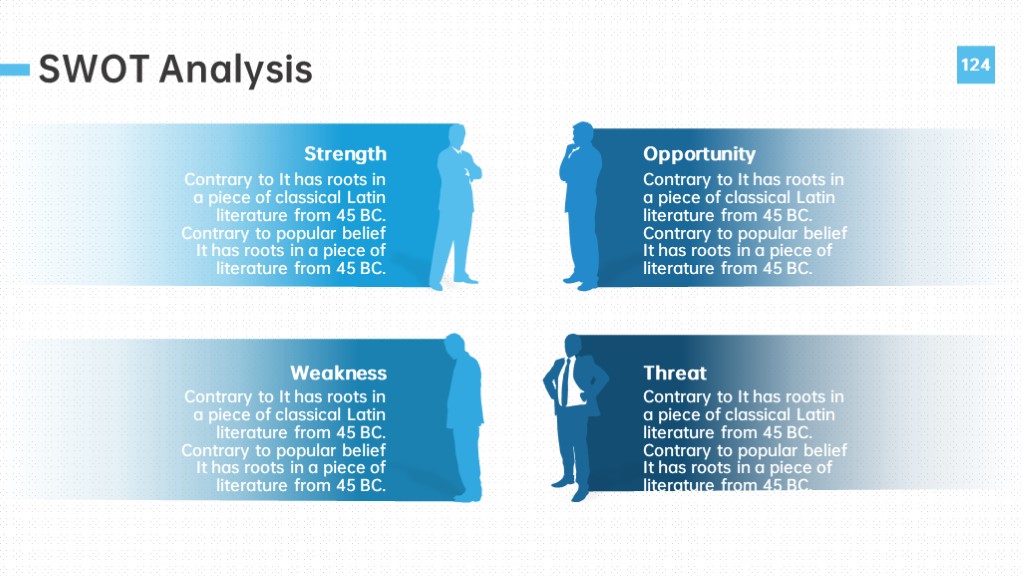 SWOT Analysis

124

Strength

Contrary to It has roots in a piece of classical Latin literature from 45 BC. Contrary to popular belief It has roots in a piece of literature from 45 BC.

Opportunity

Contrary to It has roots in a piece of classical Latin literature from 45 BC. Contrary to popular belief It has roots in a piece of literature from 45 BC.

Weakness

Contrary to It has roots in a piece of classical Latin literature from 45 BC. Contrary to popular belief It has roots in a piece of literature from 45 BC.

Threat

Contrary to It has roots in a piece of classical Latin literature from 45 BC. Contrary to popular belief It has roots in a piece of literature from 45 BC.